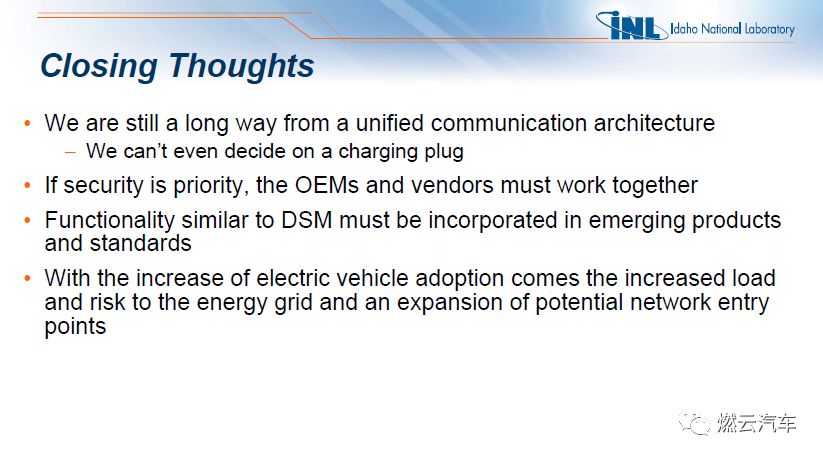 INL Idaho National Laboratory

Closing Thoughts

• We are still a long way from a unified communication architecture
  – We can't even decide on a charging plug
• If security is priority, the OEMs and vendors must work together
• Functionality similar to DSM must be incorporated in emerging products and standards
• With the increase of electric vehicle adoption comes the increased load and risk to the energy grid and an expansion of potential network entry points

燃云汽车